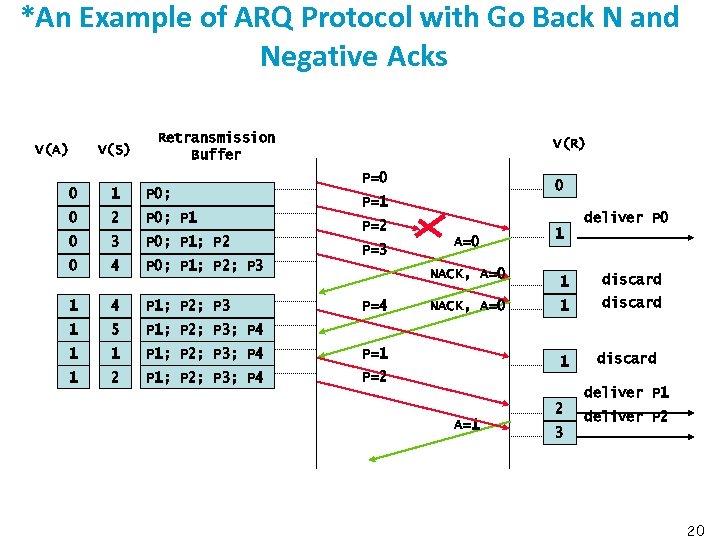 *An Example of ARQ Protocol with Go Back N and Negative Acks

| V(A) | V(S) | Retransmission Buffer |
|---|---|---|
| 0 | 1 | P0; |
| 0 | 2 | P0; P1 |
| 0 | 3 | P0; P1; P2 |
| 0 | 4 | P0; P1; P2; P3 |
| 1 | 4 | P1; P2; P3 |
| 1 | 5 | P1; P2; P3; P4 |
| 1 | 1 | P1; P2; P3; P4 |
| 1 | 2 | P1; P2; P3; P4 |

P=0
P=1
P=2
P=3
A=0
NACK, A=0
P=4
NACK, A=0
P=1
P=2
A=1

V(R)
0
1 deliver P0
1 discard
1 discard
1 discard
2 deliver P1
3 deliver P2

20